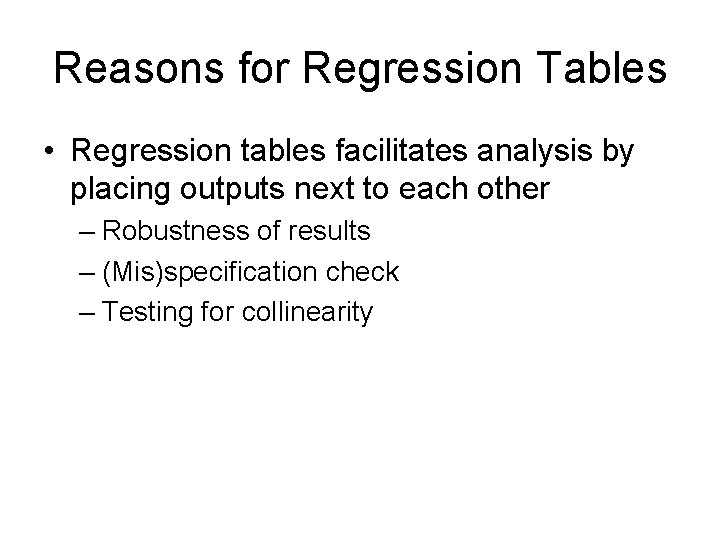 Reasons for Regression Tables

• Regression tables facilitates analysis by placing outputs next to each other
– Robustness of results
– (Mis)specification check
– Testing for collinearity